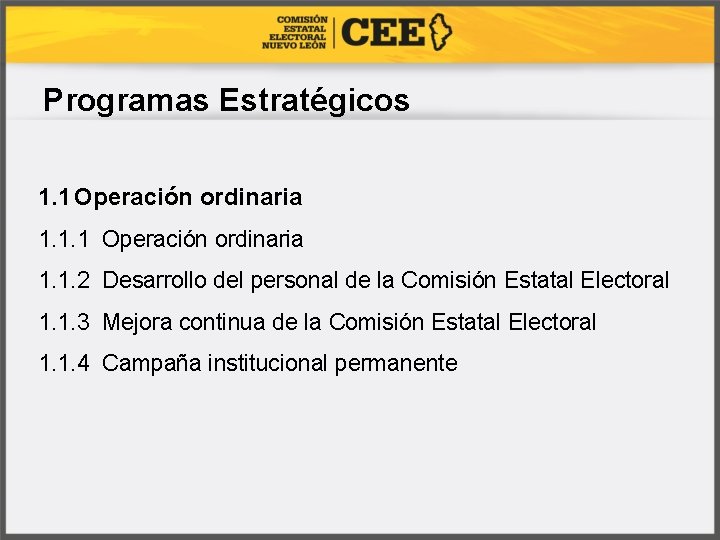 COMISIÓN ESTATAL ELECTORAL NUEVO LEÓN CEE

Programas Estratégicos

1.1 Operación ordinaria

1.1.1 Operación ordinaria

1.1.2 Desarrollo del personal de la Comisión Estatal Electoral

1.1.3 Mejora continua de la Comisión Estatal Electoral

1.1.4 Campaña institucional permanente